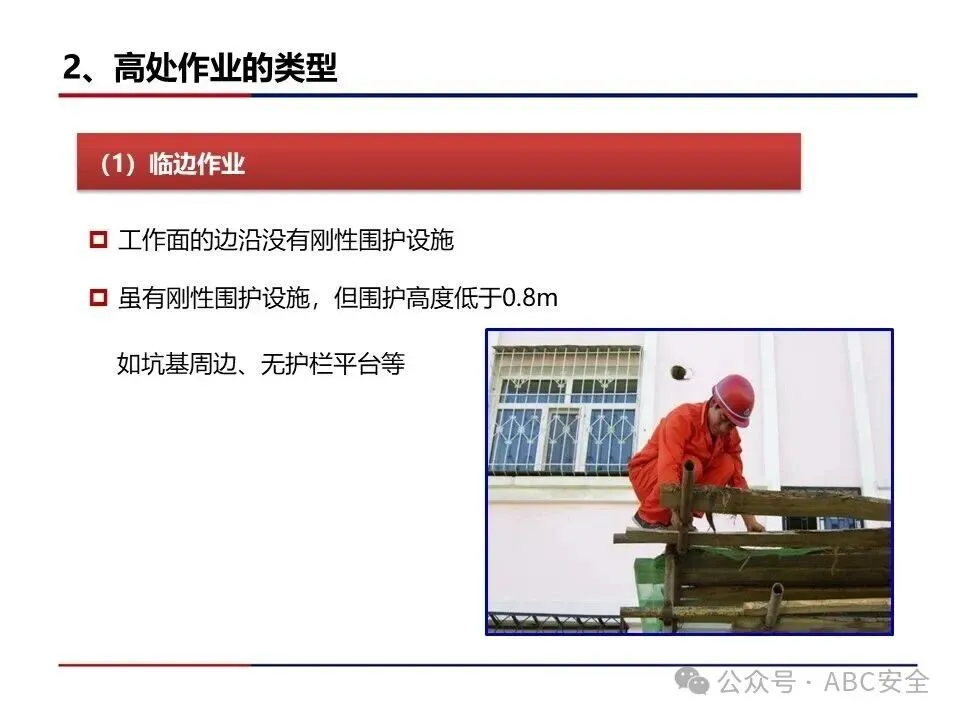 2、高处作业的类型

（1）临边作业

工作面的边沿没有刚性围护设施

虽有刚性围护设施，但围护高度低于0.8m

如坑基周边、无护栏平台等

公众号 · ABC安全